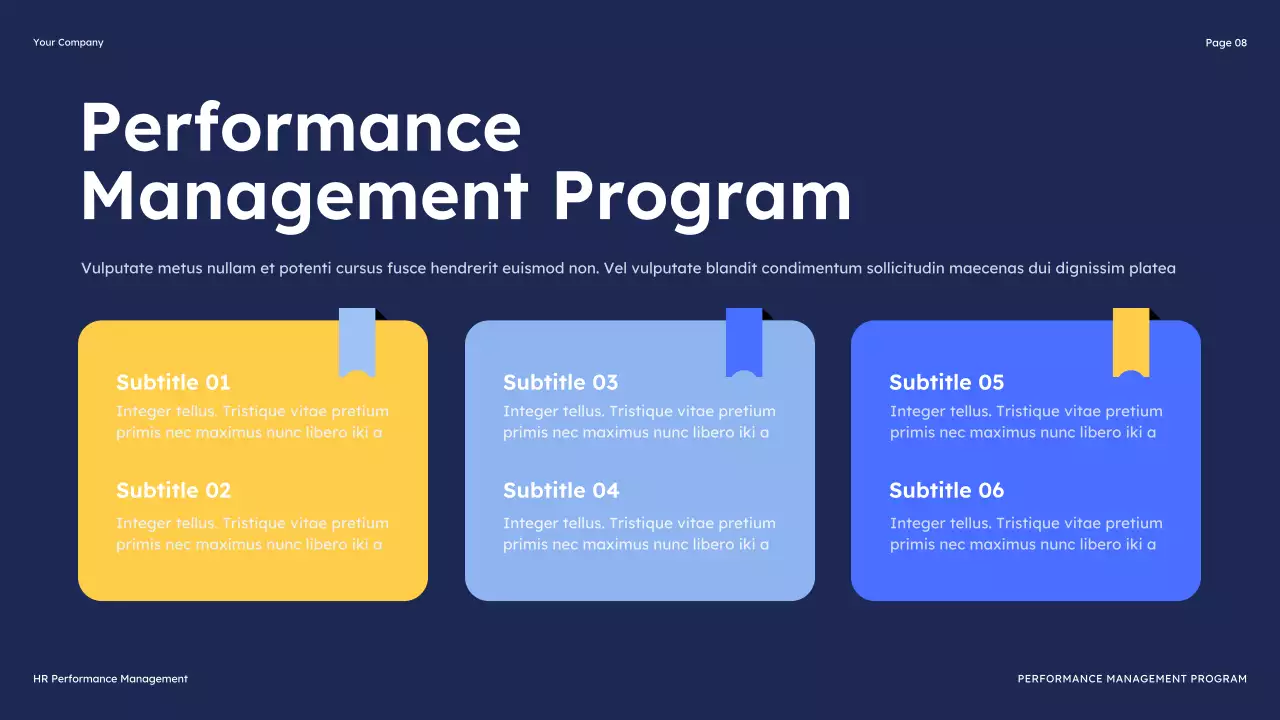 Your Company

Page 08

Performance Management Program

Vulputate metus nullam et potenti cursus fusce hendrerit euismod non. Vel vulputate blandit condimentum sollicitudin maecenas dui dignissim platea

Subtitle 01
Integer tellus. Tristique vitae pretium primis nec maximus nunc libero iki a

Subtitle 02
Integer tellus. Tristique vitae pretium primis nec maximus nunc libero iki a

Subtitle 03
Integer tellus. Tristique vitae pretium primis nec maximus nunc libero iki a

Subtitle 04
Integer tellus. Tristique vitae pretium primis nec maximus nunc libero iki a

Subtitle 05
Integer tellus. Tristique vitae pretium primis nec maximus nunc libero iki a

Subtitle 06
Integer tellus. Tristique vitae pretium primis nec maximus nunc libero iki a

HR Performance Management

PERFORMANCE MANAGEMENT PROGRAM